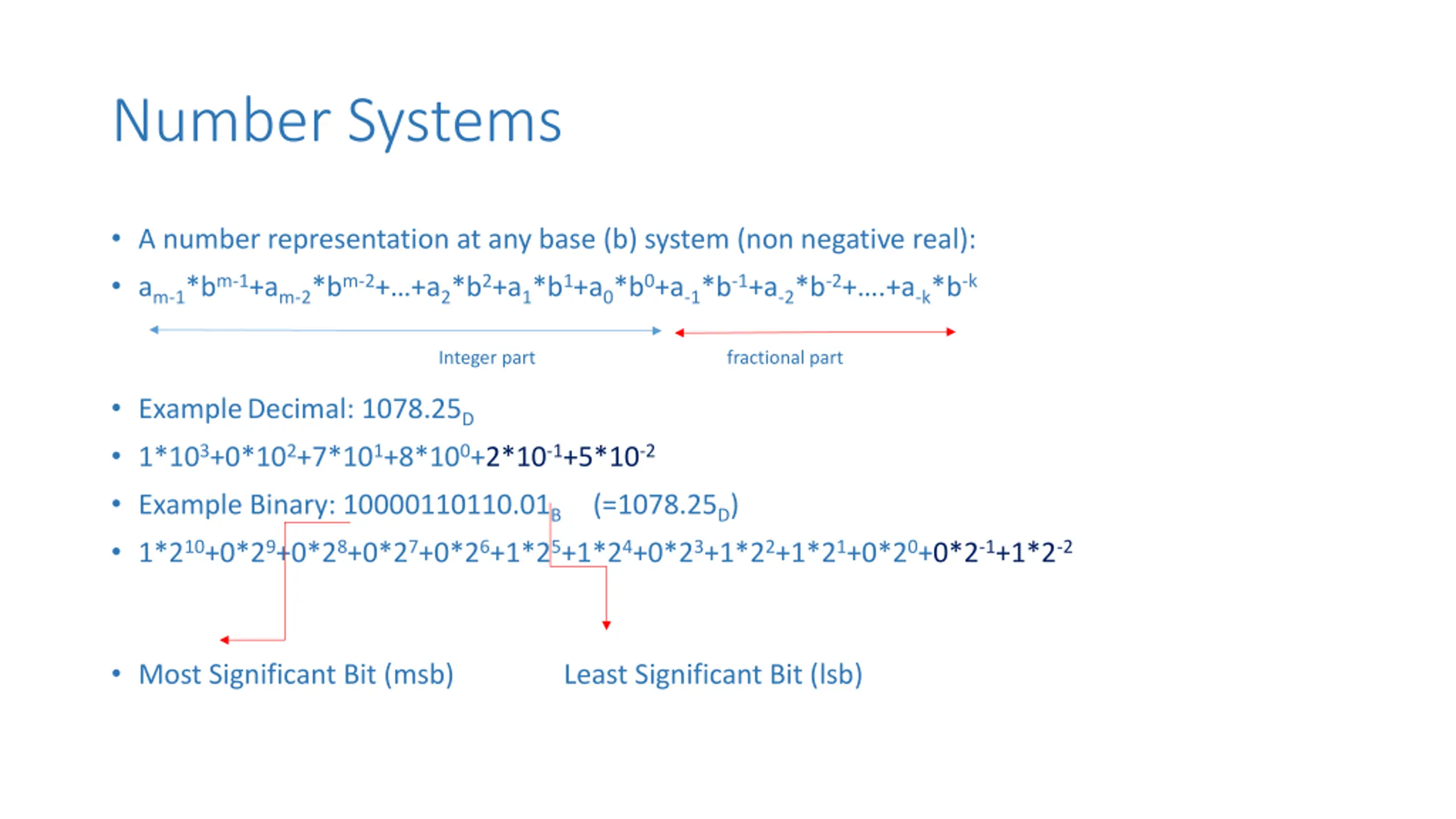 Number Systems

• A number representation at any base (b) system (non negative real):

• $a_{m-1}*b^{m-1}+a_{m-2}*b^{m-2}+...+a_2*b^2+a_1*b^1+a_0*b^0+a_{-1}*b^{-1}+a_{-2}*b^{-2}+....+a_{-k}*b^{-k}$

Integer part

fractional part

• Example Decimal: $1078.25_D$

• $1*10^3+0*10^2+7*10^1+8*10^0+2*10^{-1}+5*10^{-2}$

• Example Binary: $10000110110.01_B$ $(=1078.25_D)$

• $1*2^{10}+0*2^9+0*2^8+0*2^7+0*2^6+1*2^5+1*2^4+0*2^3+1*2^2+1*2^1+0*2^0+0*2^{-1}+1*2^{-2}$

• Most Significant Bit (msb)

Least Significant Bit (lsb)